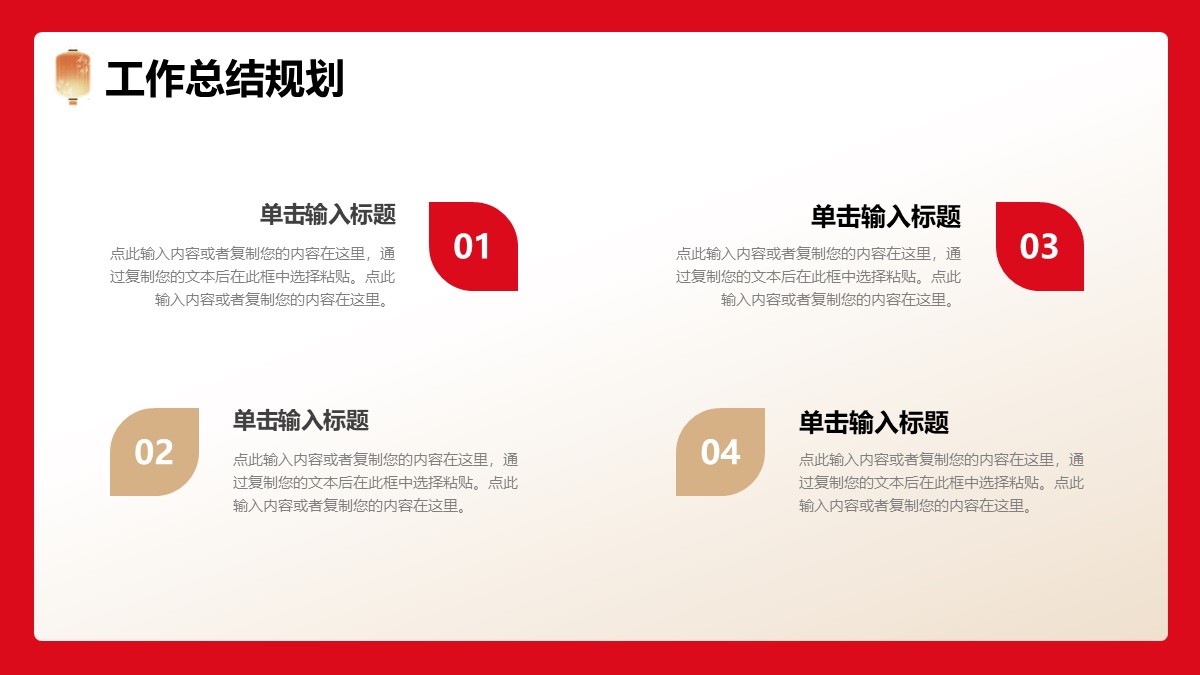 工作总结规划

单击输入标题

点此输入内容或者复制您的内容在这里，通过复制您的文本后在此框中选择粘贴。点此输入内容或者复制您的内容在这里。

01

单击输入标题

点此输入内容或者复制您的内容在这里，通过复制您的文本后在此框中选择粘贴。点此输入内容或者复制您的内容在这里。

03

02

单击输入标题

点此输入内容或者复制您的内容在这里，通过复制您的文本后在此框中选择粘贴。点此输入内容或者复制您的内容在这里。

04

单击输入标题

点此输入内容或者复制您的内容在这里，通过复制您的文本后在此框中选择粘贴。点此输入内容或者复制您的内容在这里。